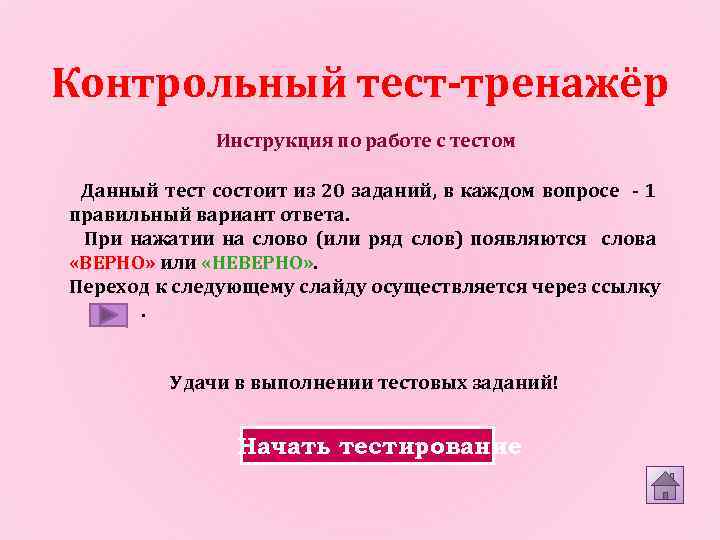 Контрольный тест-тренажёр

Инструкция по работе с тестом

Данный тест состоит из 20 заданий, в каждом вопросе - 1 правильный вариант ответа.

При нажатии на слово (или ряд слов) появляются слова «ВЕРНО» или «НЕВЕРНО».

Переход к следующему слайду осуществляется через ссылку .

Удачи в выполнении тестовых заданий!

Начать тестирование